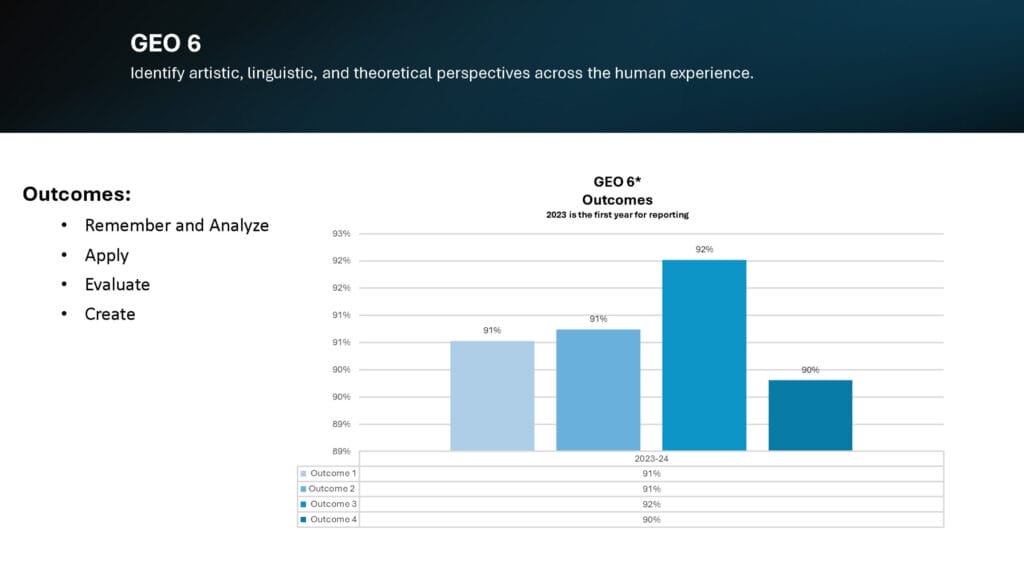 GEO 6
Identify artistic, linguistic, and theoretical perspectives across the human experience.

Outcomes:
• Remember and Analyze
• Apply
• Evaluate
• Create

GEO 6*
Outcomes
2023 is the first year for reporting

93%
92%
92%
91%
91%
90%
90%
89%
89%

91%
91%
92%
90%

| | 2023-24 |
|---|---|
| Outcome 1 | 91% |
| Outcome 2 | 91% |
| Outcome 3 | 92% |
| Outcome 4 | 90% |